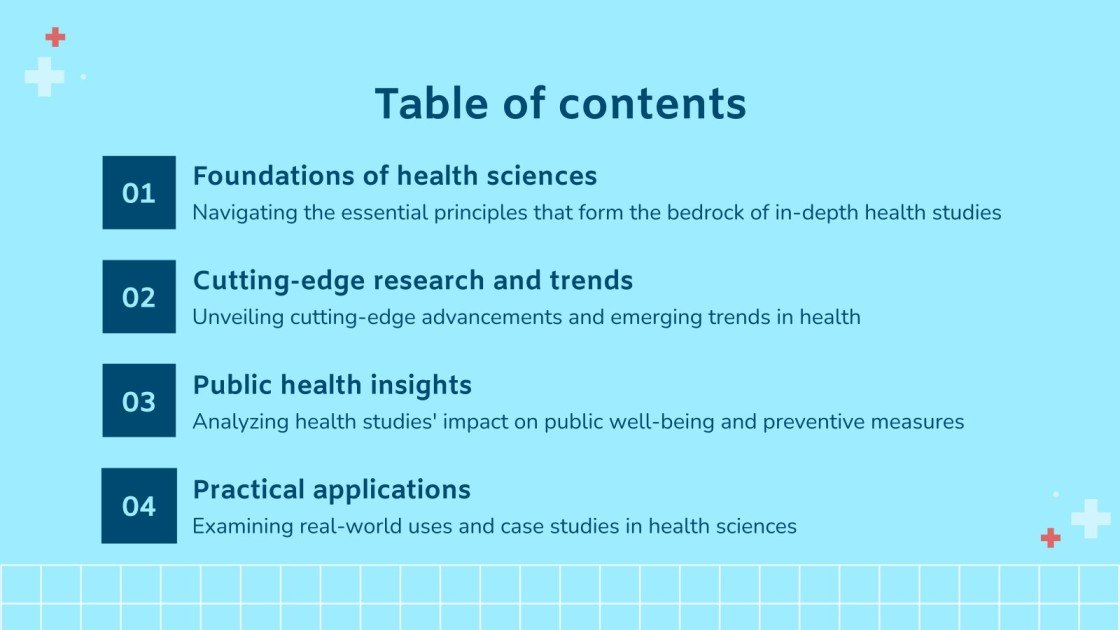 Table of contents

01

Foundations of health sciences

Navigating the essential principles that form the bedrock of in-depth health studies

02

Cutting-edge research and trends

Unveiling cutting-edge advancements and emerging trends in health

03

Public health insights

Analyzing health studies' impact on public well-being and preventive measures

04

Practical applications

Examining real-world uses and case studies in health sciences